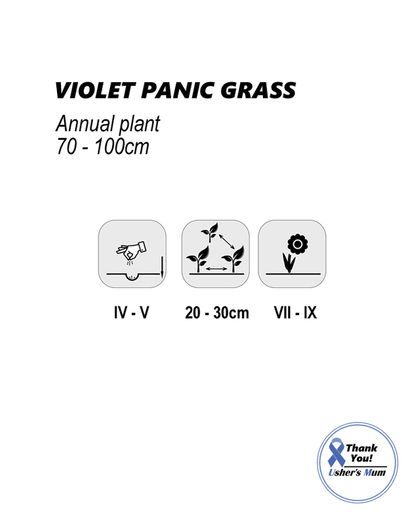 VIOLET PANIC GRASS

Annual plant
70 - 100cm

IV - V

20 - 30cm

VII - IX

Thank You!
Usher's Mum